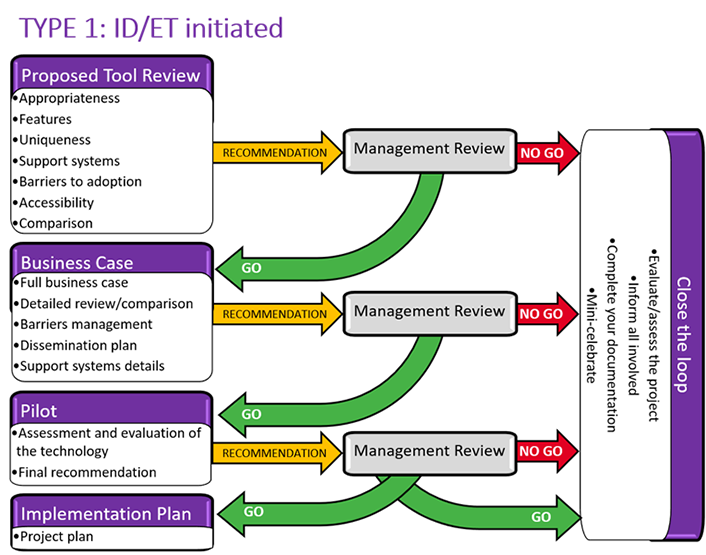 TYPE 1: ID/ET initiated

Proposed Tool Review
•Appropriateness
•Features
•Uniqueness
•Support systems
•Barriers to adoption
•Accessibility
•Comparison

RECOMMENDATION

Management Review

NO GO

GO

Business Case
•Full business case
•Detailed review/comparison
•Barriers management
•Dissemination plan
•Support systems details

RECOMMENDATION

Management Review

NO GO

GO

Pilot
•Assessment and evaluation of the technology
•Final recommendation

RECOMMENDATION

Management Review

NO GO

GO

GO

Implementation Plan
•Project plan

Close the loop
•Evaluate/assess the project
•Inform all involved
•Complete your documentation
•Mini-celebrate